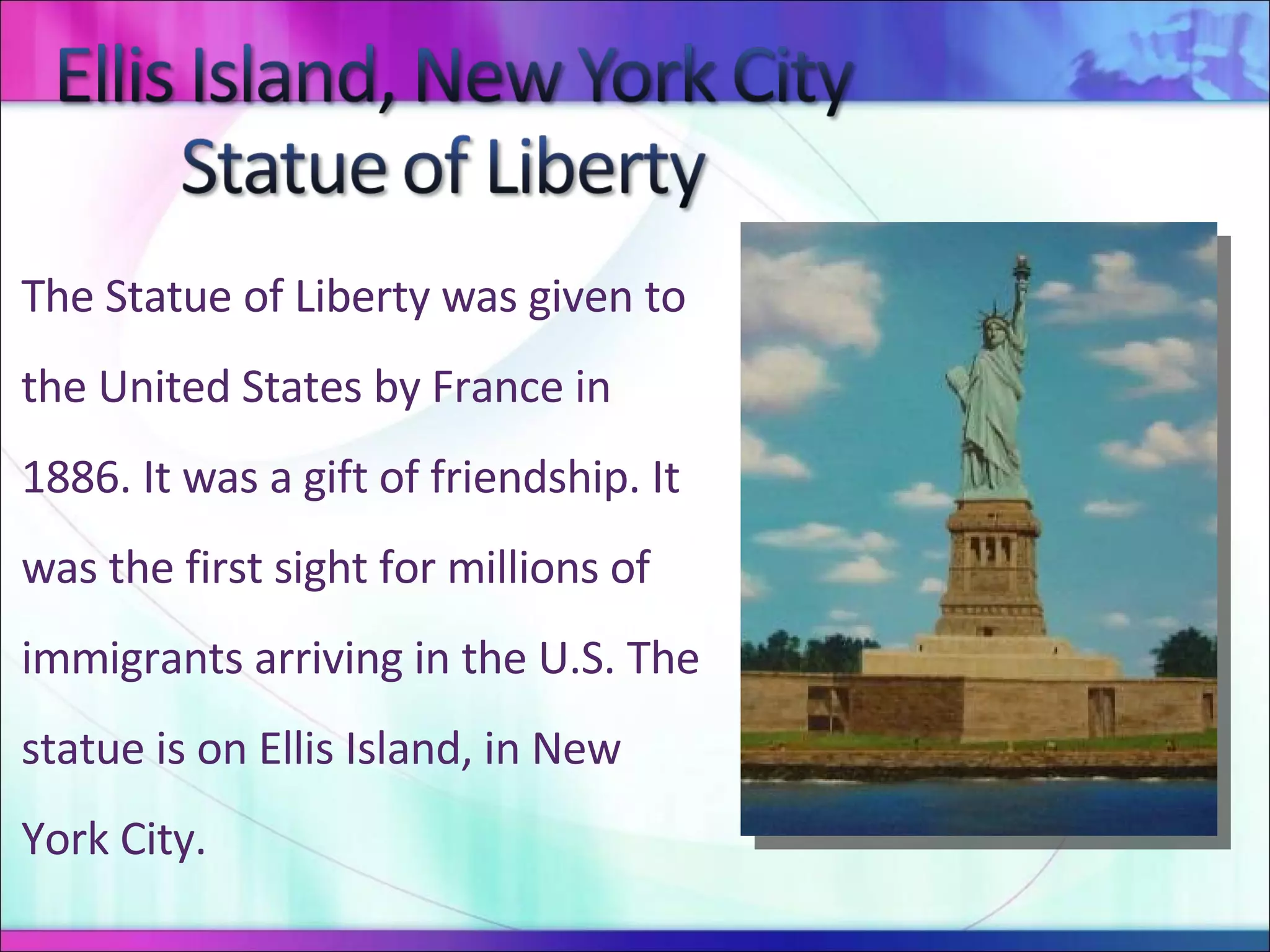 Ellis Island, New York City
Statue of Liberty

The Statue of Liberty was given to the United States by France in 1886. It was a gift of friendship. It was the first sight for millions of immigrants arriving in the U.S. The statue is on Ellis Island, in New York City.